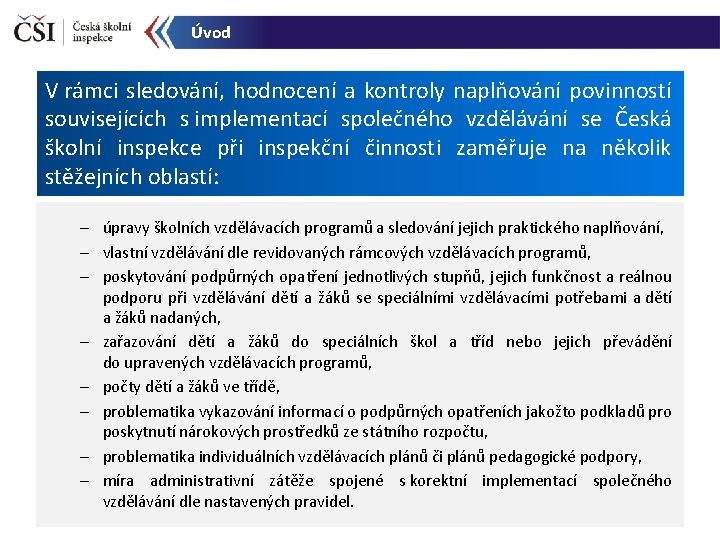 ČŠI Česká školní inspekce

Úvod

V rámci sledování, hodnocení a kontroly naplňování povinností souvisejících s implementací společného vzdělávání se Česká školní inspekce při inspekční činnosti zaměřuje na několik stěžejních oblastí:

– úpravy školních vzdělávacích programů a sledování jejich praktického naplňování,
– vlastní vzdělávání dle revidovaných rámcových vzdělávacích programů,
– poskytování podpůrných opatření jednotlivých stupňů, jejich funkčnost a reálnou podporu při vzdělávání dětí a žáků se speciálními vzdělávacími potřebami a dětí a žáků nadaných,
– zařazování dětí a žáků do speciálních škol a tříd nebo jejich převádění do upravených vzdělávacích programů,
– počty dětí a žáků ve třídě,
– problematika vykazování informací o podpůrných opatřeních jakožto podkladů pro poskytnutí nárokových prostředků ze státního rozpočtu,
– problematika individuálních vzdělávacích plánů či plánů pedagogické podpory,
– míra administrativní zátěže spojené s korektní implementací společného vzdělávání dle nastavených pravidel.